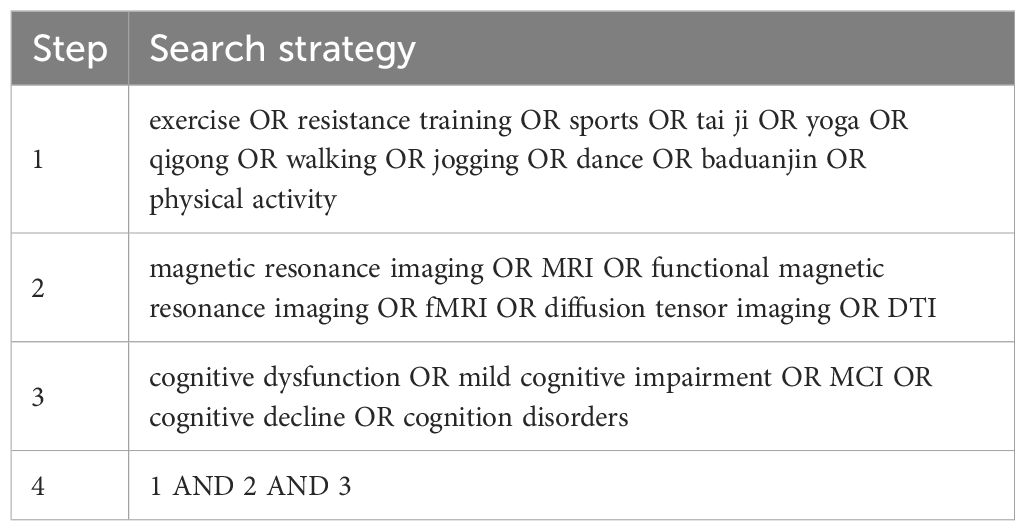 | Step | Search strategy |
|---|---|
| 1 | exercise OR resistance training OR sports OR tai ji OR yoga OR qigong OR walking OR jogging OR dance OR baduanjin OR physical activity |
| 2 | magnetic resonance imaging OR MRI OR functional magnetic resonance imaging OR fMRI OR diffusion tensor imaging OR DTI |
| 3 | cognitive dysfunction OR mild cognitive impairment OR MCI OR cognitive decline OR cognition disorders |
| 4 | 1 AND 2 AND 3 |